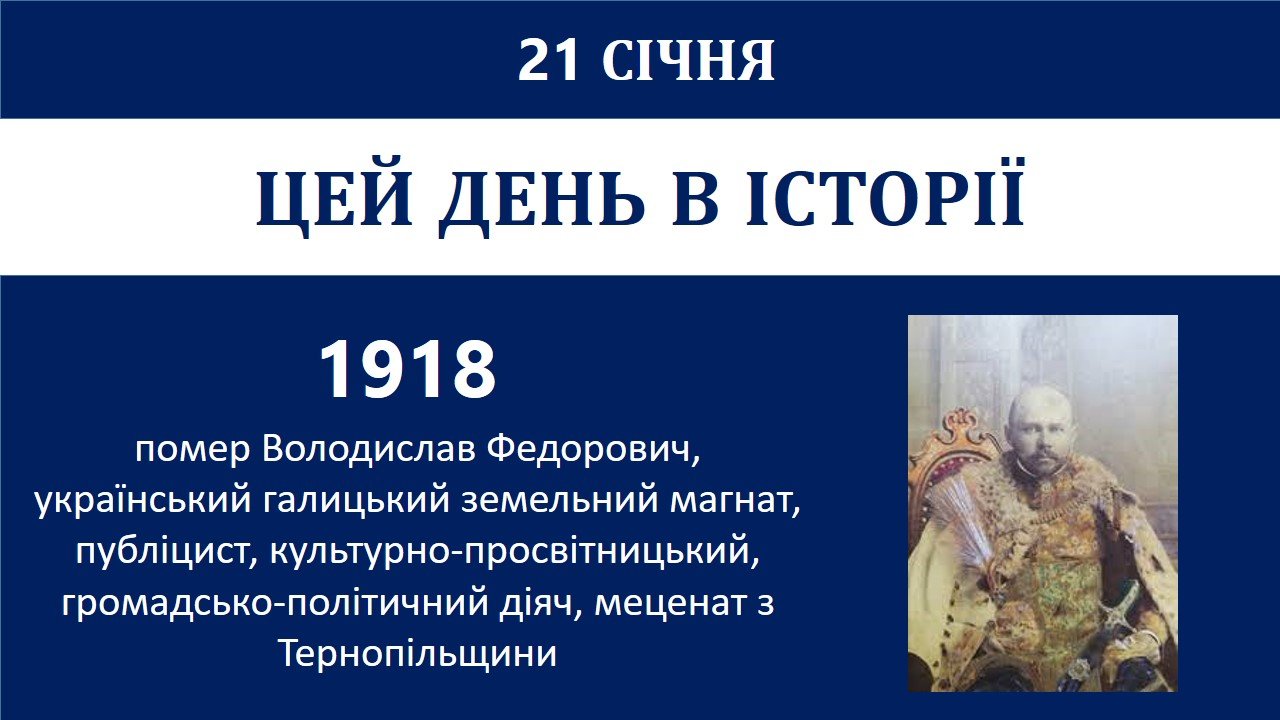 21 СІЧНЯ

ЦЕЙ ДЕНЬ В ІСТОРІЇ

1918

помер Володислав Федорович, український галицький земельний магнат, публіцист, культурно-просвітницький, громадсько-політичний діяч, меценат з Тернопільщини